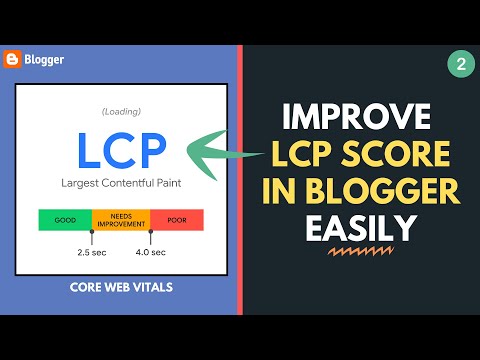 Blogger

(Loading)

LCP

Largest Contentful Paint

GOOD

NEEDS IMPROVEMENT

POOR

2.5 sec

4.0 sec

CORE WEB VITALS

2

IMPROVE LCP SCORE IN BLOGGER EASILY